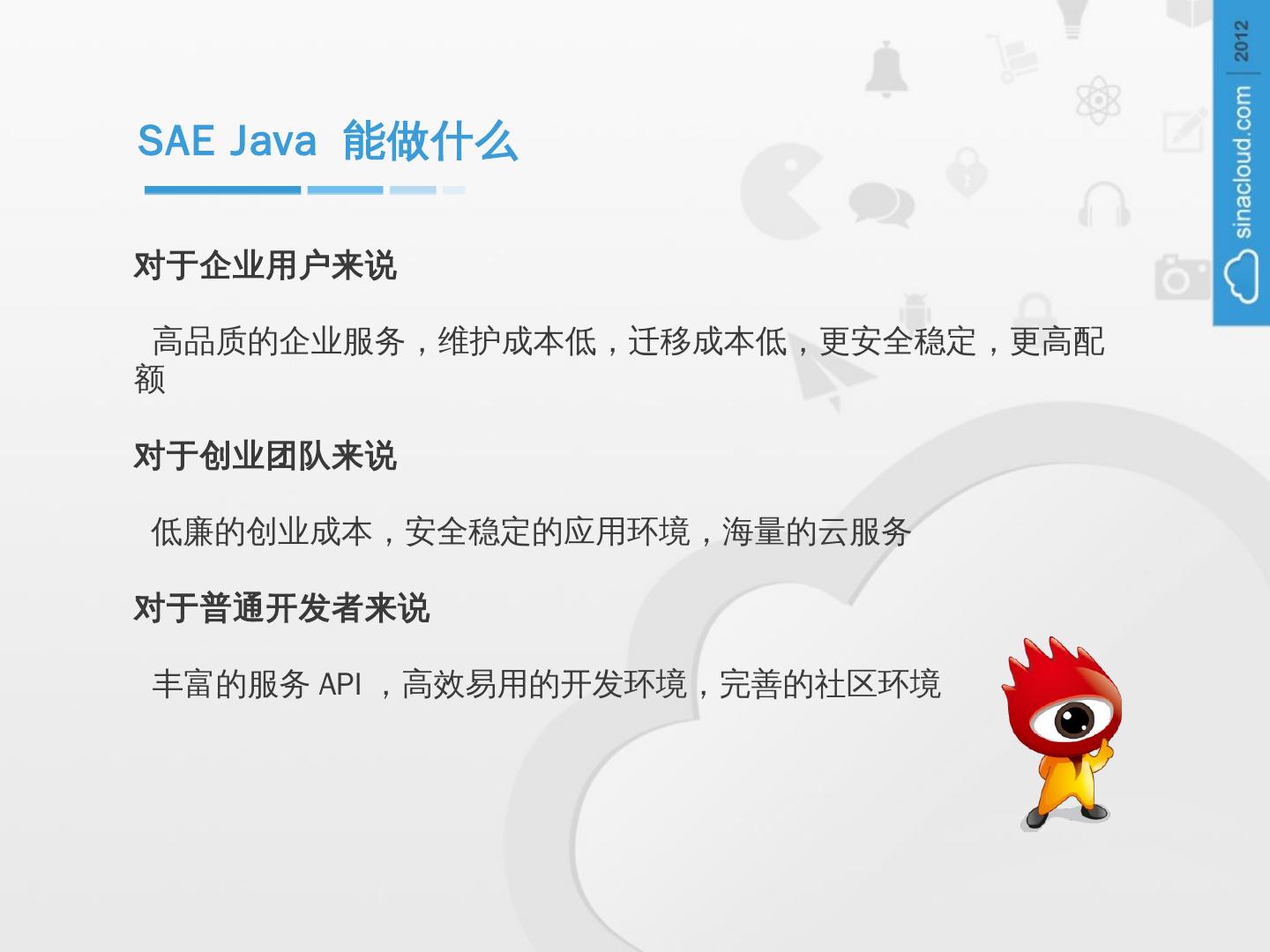 SAE Java 能做什么

对于企业用户来说

高品质的企业服务，维护成本低，迁移成本低，更安全稳定，更高配额

对于创业团队来说

低廉的创业成本，安全稳定的应用环境，海量的云服务

对于普通开发者来说

丰富的服务 API ，高效易用的开发环境，完善的社区环境

sinacloud.com | 2012